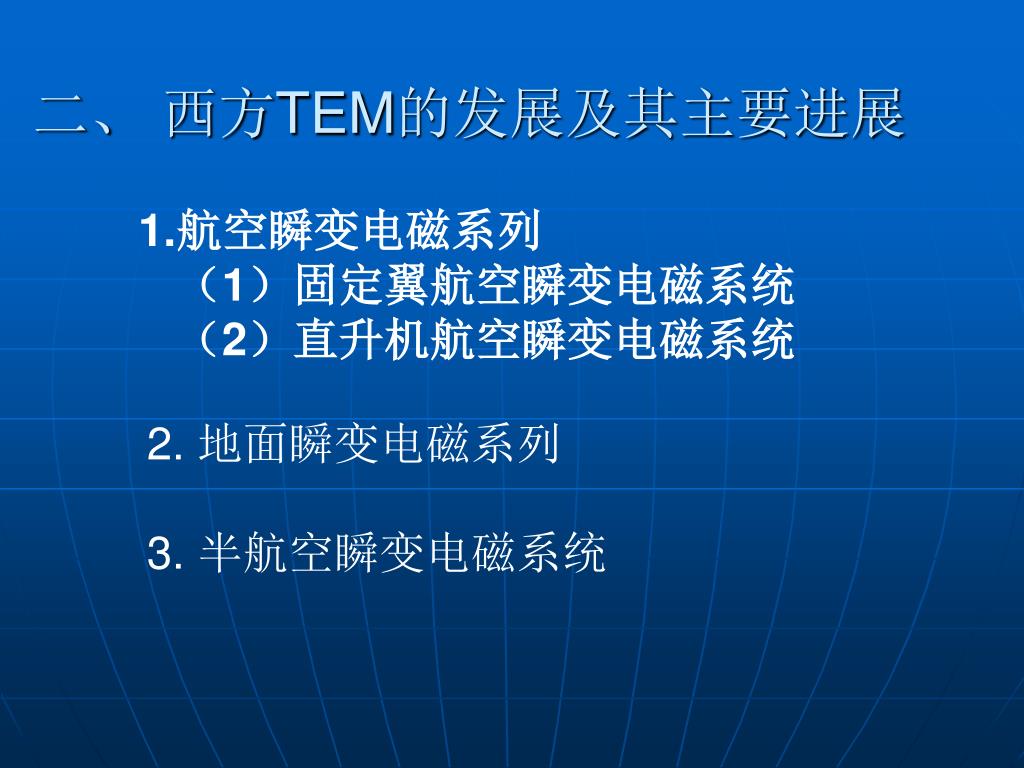 二、 西方TEM的发展及其主要进展

1.航空瞬变电磁系列
（1）固定翼航空瞬变电磁系统
（2）直升机航空瞬变电磁系统

2. 地面瞬变电磁系列

3. 半航空瞬变电磁系统